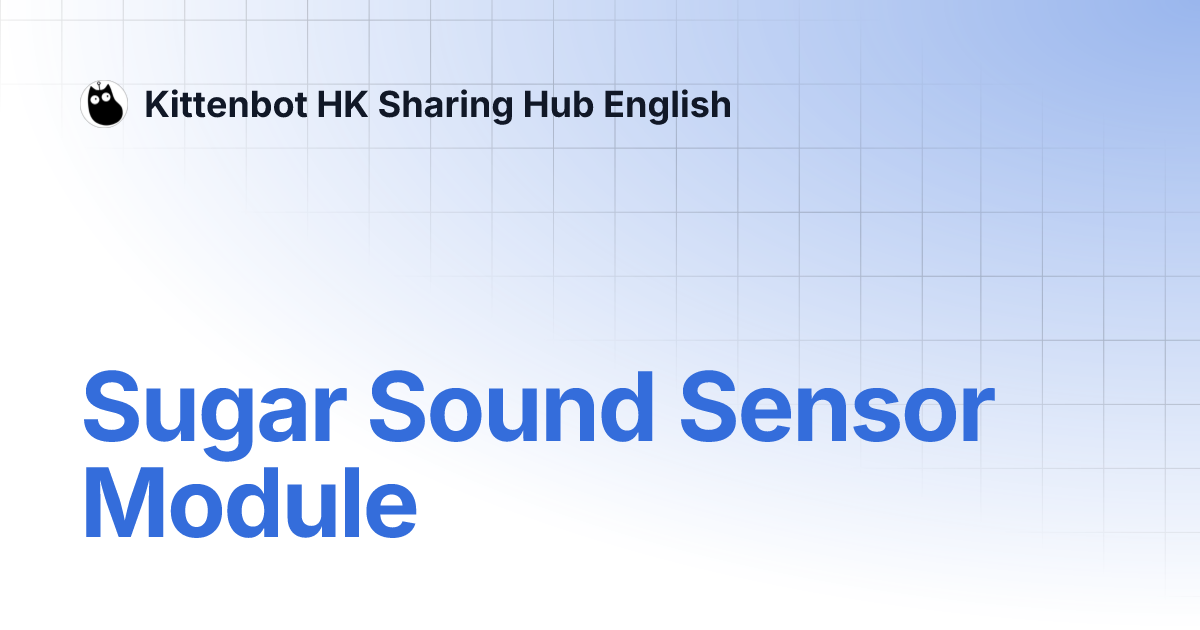 Kittenbot HK Sharing Hub English

Sugar Sound Sensor Module